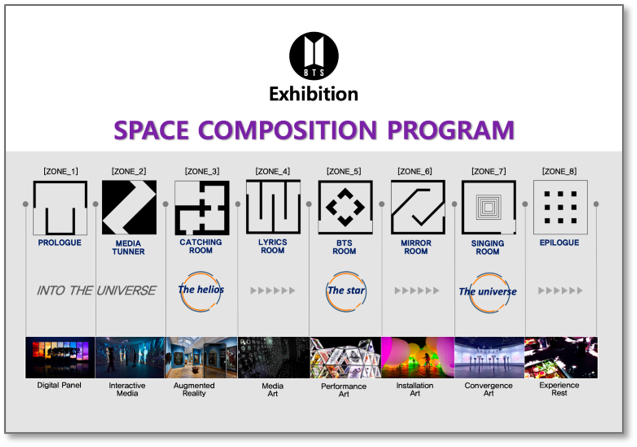 BTS

Exhibition

SPACE COMPOSITION PROGRAM

[ZONE_1]
PROLOGUE

[ZONE_2]
MEDIA TUNNER

[ZONE_3]
CATCHING ROOM

[ZONE_4]
LYRICS ROOM

[ZONE_5]
BTS ROOM

[ZONE_6]
MIRROR ROOM

[ZONE_7]
SINGING ROOM

[ZONE_8]
EPILOGUE

INTO THE UNIVERSE

The helios

The star

The universe

Digital Panel

Interactive Media

Augmented Reality

Media Art

Performance Art

Installation Art

Convergence Art

Experience Rest